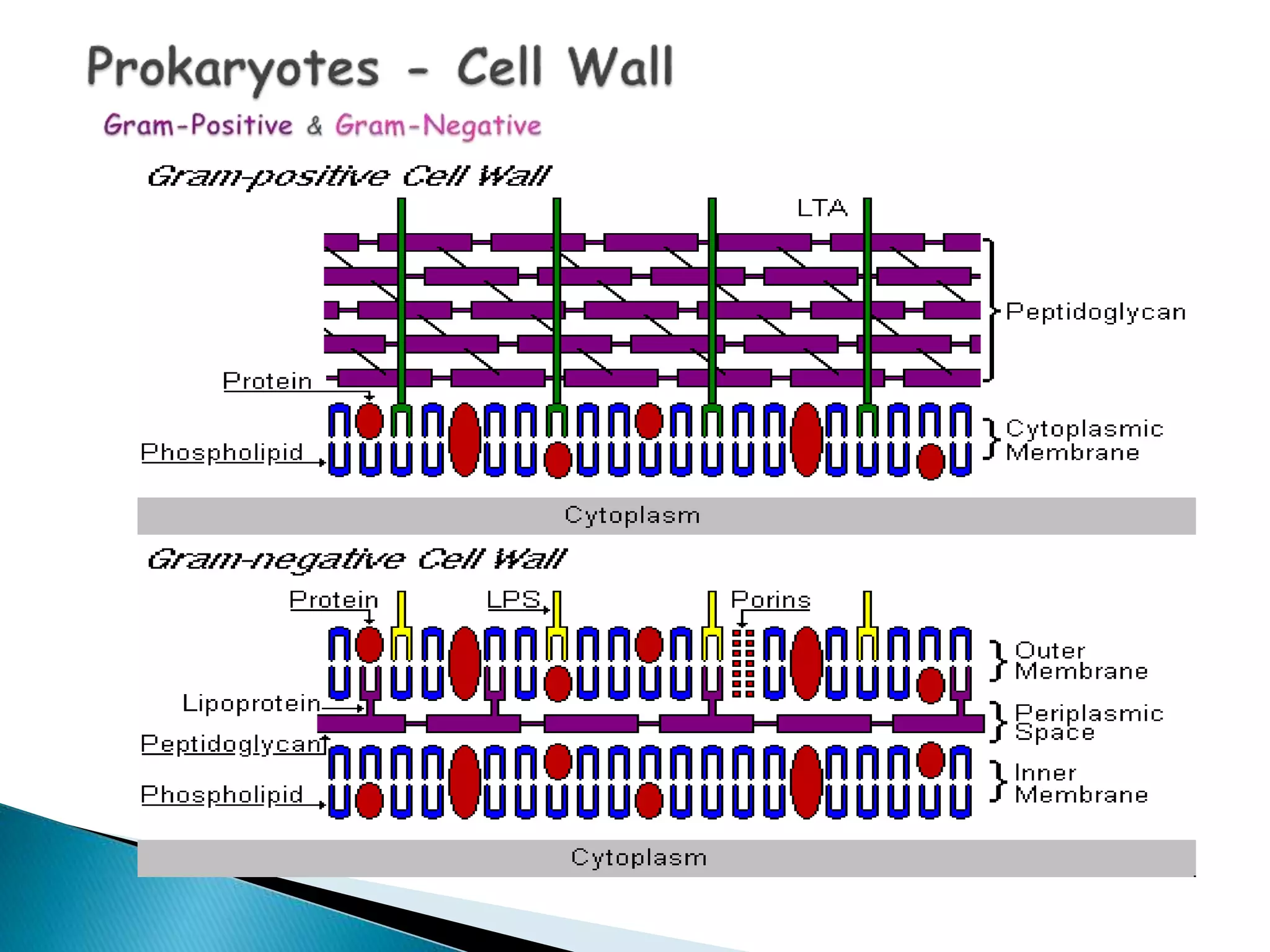 Prokaryotes - Cell Wall

Gram-Positive & Gram-Negative

Gram-positive Cell Wall

LTA

Peptidoglycan

Protein

Phospholipid

Cytoplasmic Membrane

Cytoplasm

Gram-negative Cell Wall

Protein

LPS

Porins

Outer Membrane

Lipoprotein

Periplasmic Space

Peptidoglycan

Phospholipid

Inner Membrane

Cytoplasm